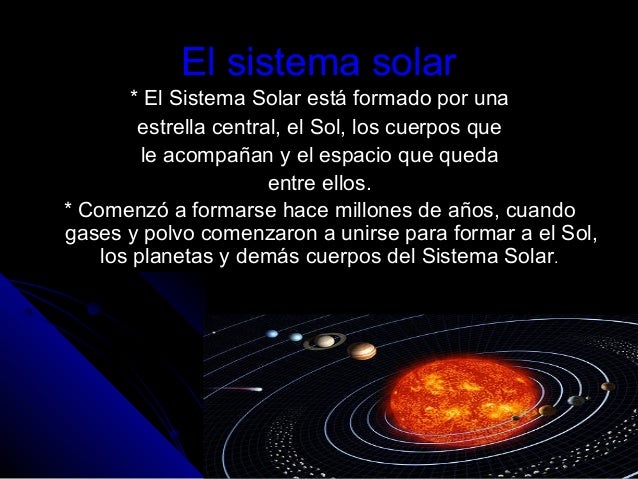 El sistema solar

* El Sistema Solar está formado por una estrella central, el Sol, los cuerpos que le acompañan y el espacio que queda entre ellos.

* Comenzó a formarse hace millones de años, cuando gases y polvo comenzaron a unirse para formar a el Sol, los planetas y demás cuerpos del Sistema Solar.